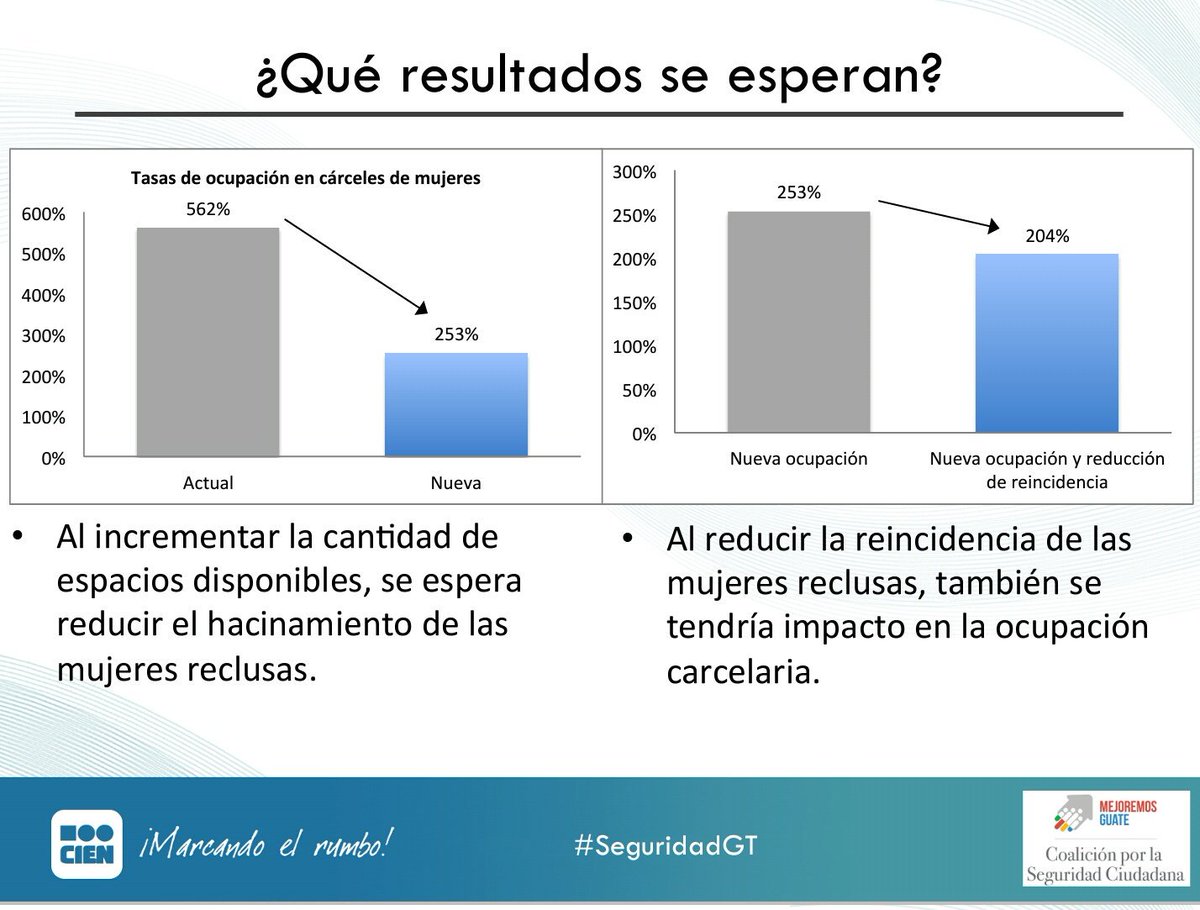 ¿Qué resultados se esperan?

Tasas de ocupación en cárceles de mujeres

600%
500%
400%
300%
200%
100%
0%

562%
253%

Actual
Nueva

300%
250%
200%
150%
100%
50%
0%

253%
204%

Nueva ocupación
Nueva ocupación y reducción de reincidencia

• Al incrementar la cantidad de espacios disponibles, se espera reducir el hacinamiento de las mujeres reclusas.

• Al reducir la reincidencia de las mujeres reclusas, también se tendría impacto en la ocupación carcelaria.

CIEN ¡Marcando el rumbo!

#SeguridadGT

MEJOREMOS GUATE

Coalición por la Seguridad Ciudadana